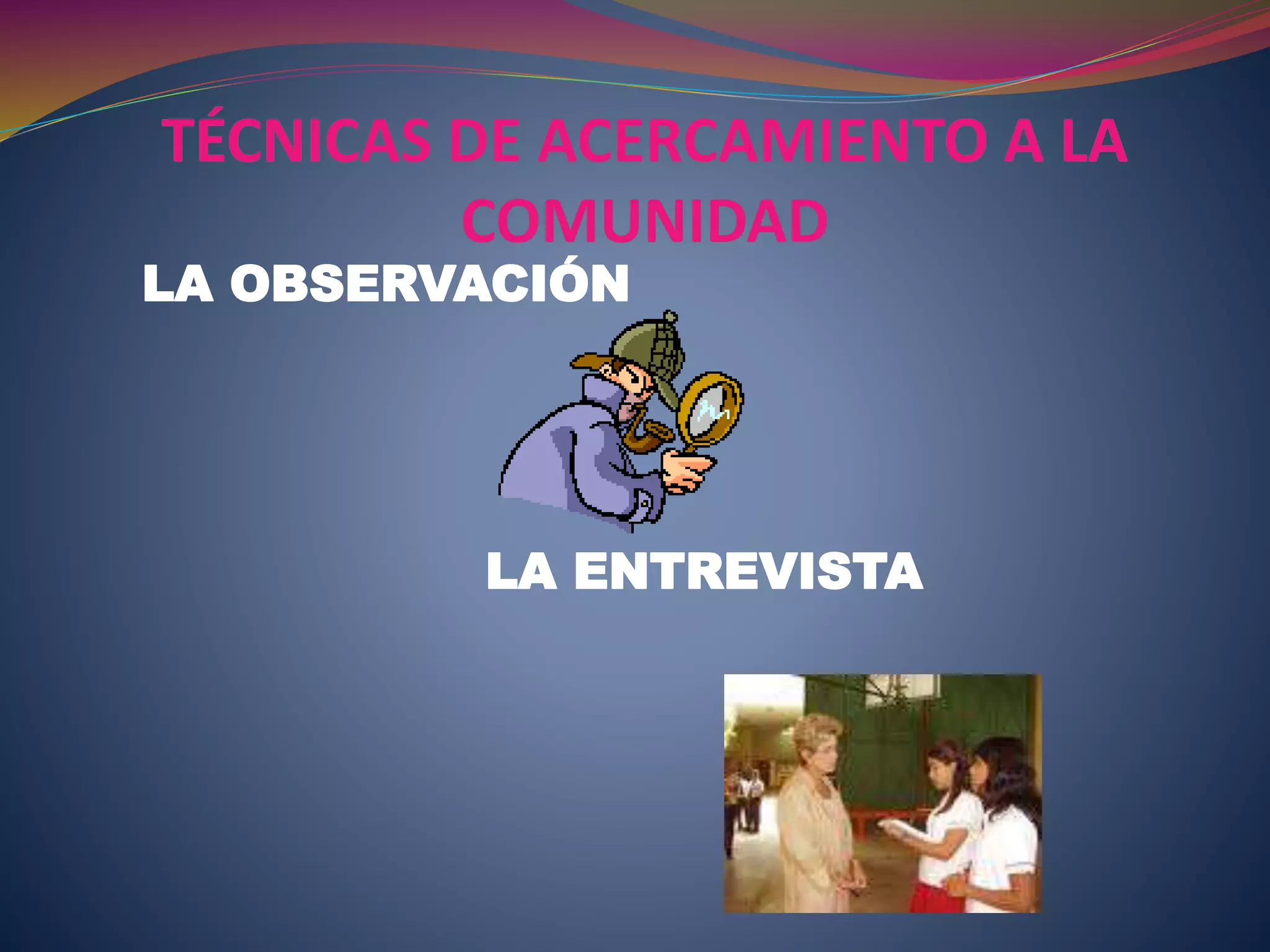 TÉCNICAS DE ACERCAMIENTO A LA COMUNIDAD

LA OBSERVACIÓN

LA ENTREVISTA